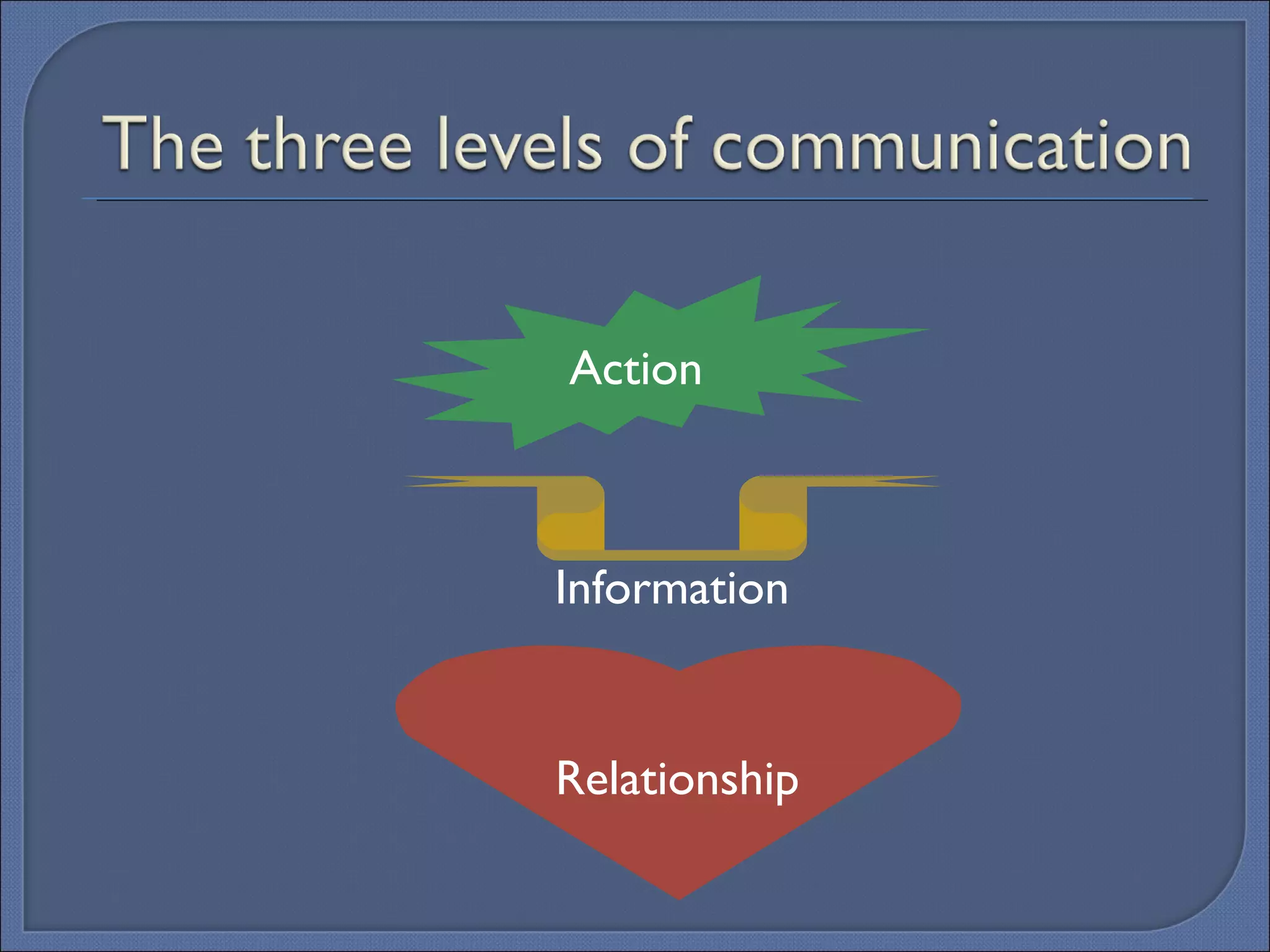 The three levels of communication

Action

Information

Relationship